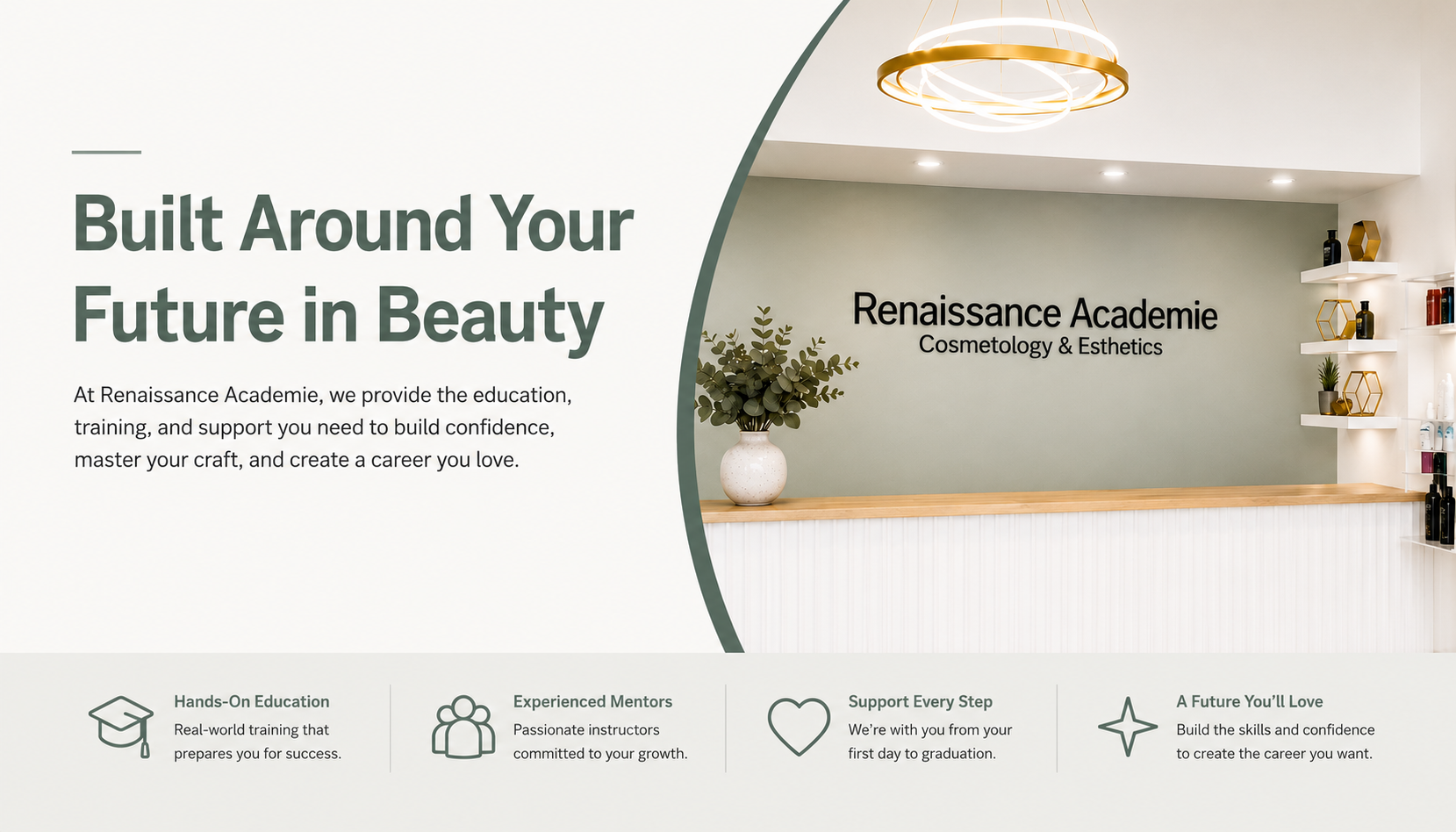 Built Around Your Future in Beauty

At Renaissance Academie, we provide the education, training, and support you need to build confidence, master your craft, and create a career you love.

Renaissance Academie
Cosmetology & Esthetics

Hands-On Education
Real-world training that prepares you for success.

Experienced Mentors
Passionate instructors committed to your growth.

Support Every Step
We're with you from your first day to graduation.

A Future You'll Love
Build the skills and confidence to create the career you want.